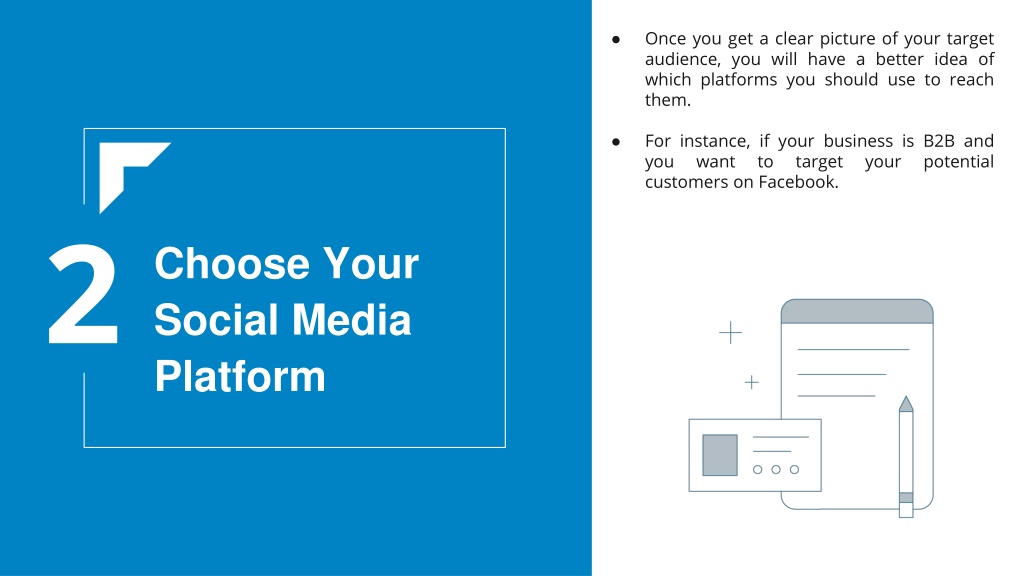 2

Choose Your Social Media Platform

● Once you get a clear picture of your target audience, you will have a better idea of which platforms you should use to reach them.

● For instance, if your business is B2B and you want to target your potential customers on Facebook.